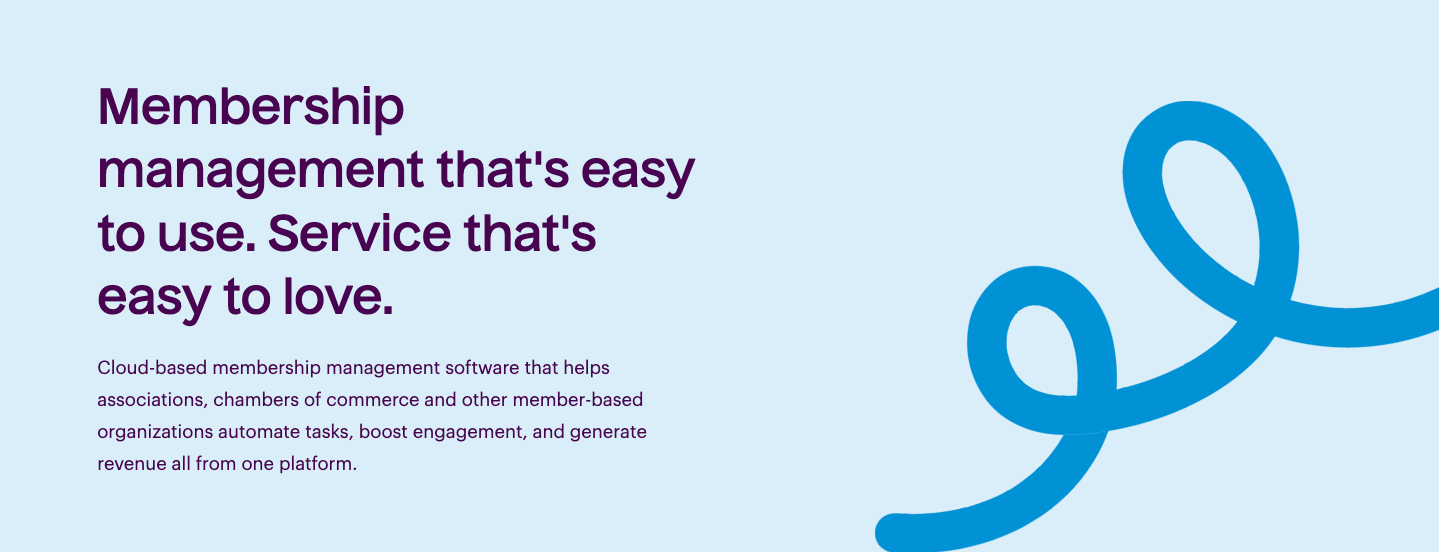 Membership management that's easy to use. Service that's easy to love.

Cloud-based membership management software that helps associations, chambers of commerce and other member-based organizations automate tasks, boost engagement, and generate revenue all from one platform.